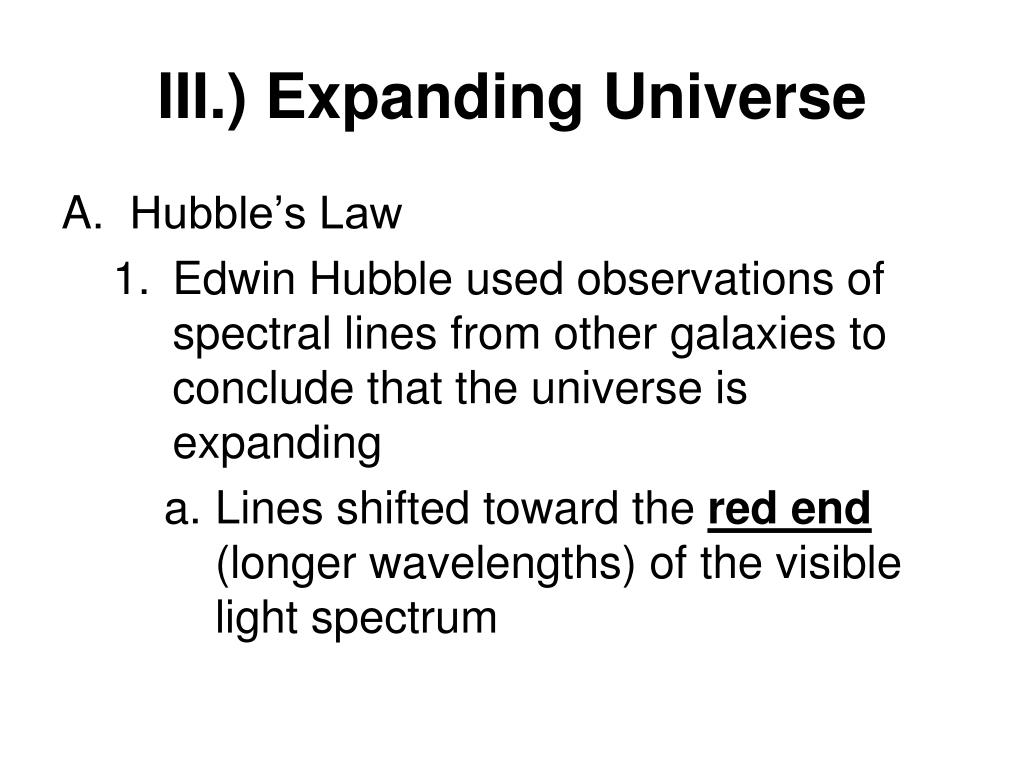 III.) Expanding Universe

A. Hubble’s Law

1. Edwin Hubble used observations of spectral lines from other galaxies to conclude that the universe is expanding

a. Lines shifted toward the red end (longer wavelengths) of the visible light spectrum